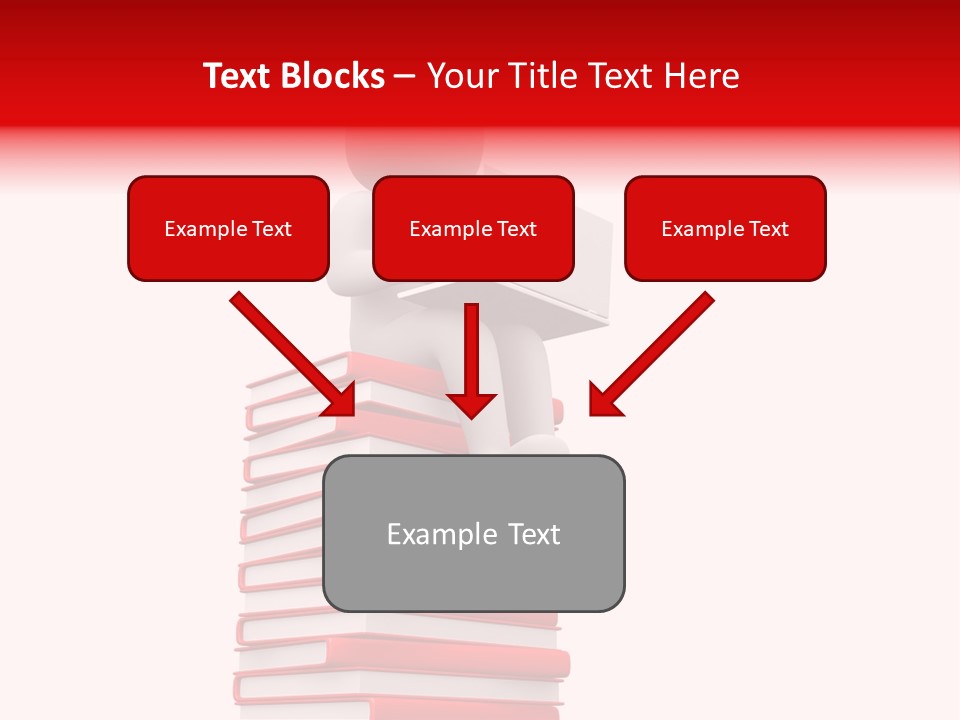 Text Blocks – Your Title Text Here

Example Text

Example Text

Example Text

Example Text